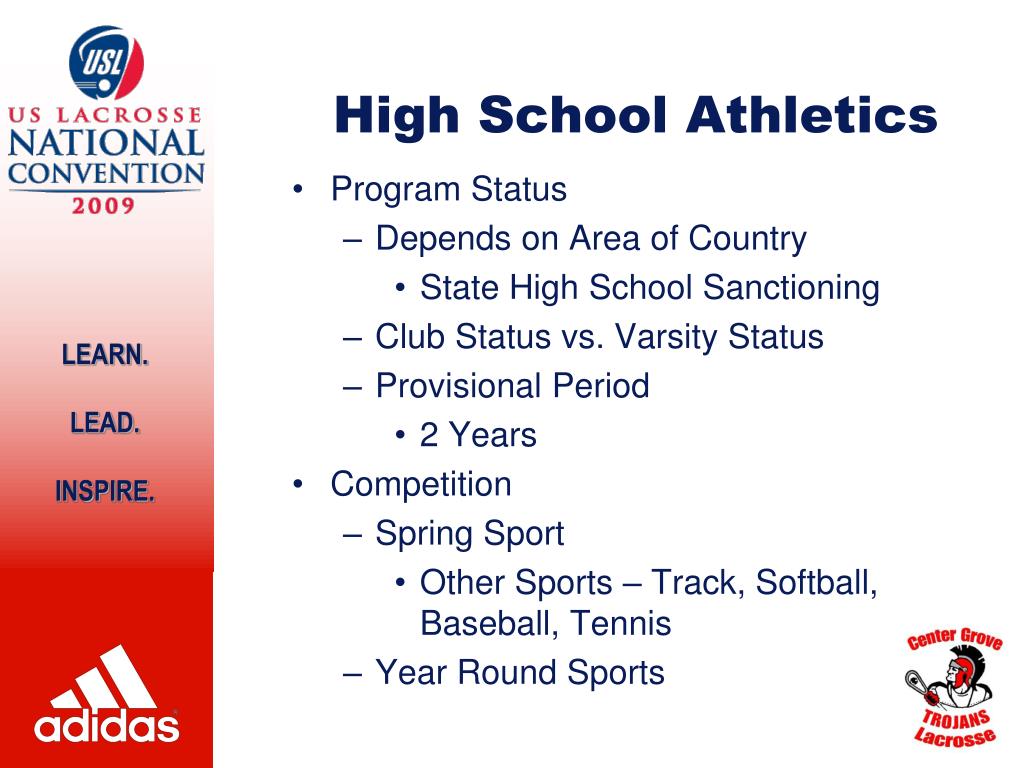 USL

US LACROSSE
NATIONAL
CONVENTION
2009

LEARN.

LEAD.

INSPIRE.

adidas

High School Athletics

• Program Status
– Depends on Area of Country
• State High School Sanctioning
– Club Status vs. Varsity Status
– Provisional Period
• 2 Years
• Competition
– Spring Sport
• Other Sports – Track, Softball, Baseball, Tennis
– Year Round Sports

Center Grove
TROJANS
Lacrosse